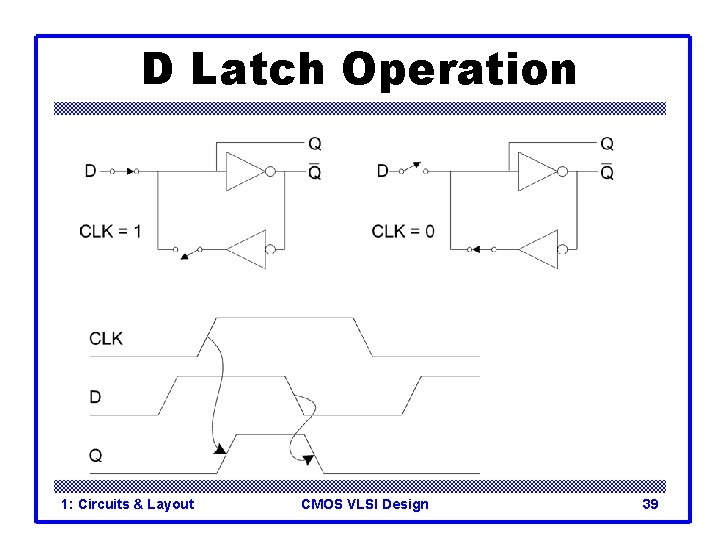 D Latch Operation

D
Q
$\overline{Q}$
CLK = 1

D
Q
$\overline{Q}$
CLK = 0

CLK
D
Q

1: Circuits & Layout
CMOS VLSI Design
39